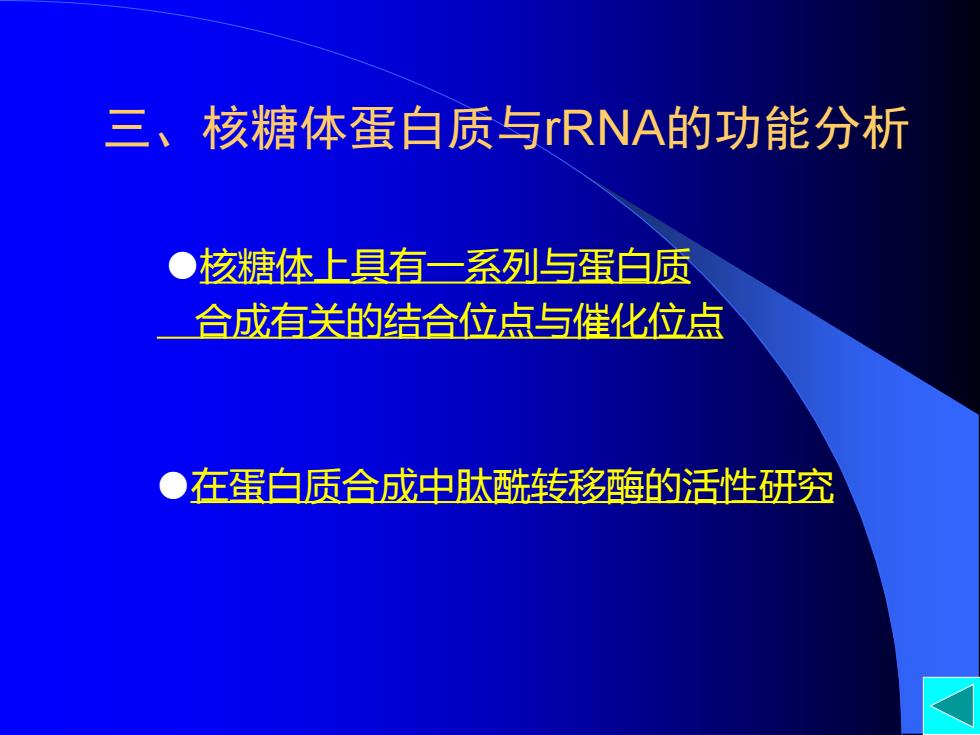 三、核糖体蛋白质与rRNA的功能分析

●核糖体上具有一系列与蛋白质合成有关的结合位点与催化位点

●在蛋白质合成中肽酰转移酶的活性研究